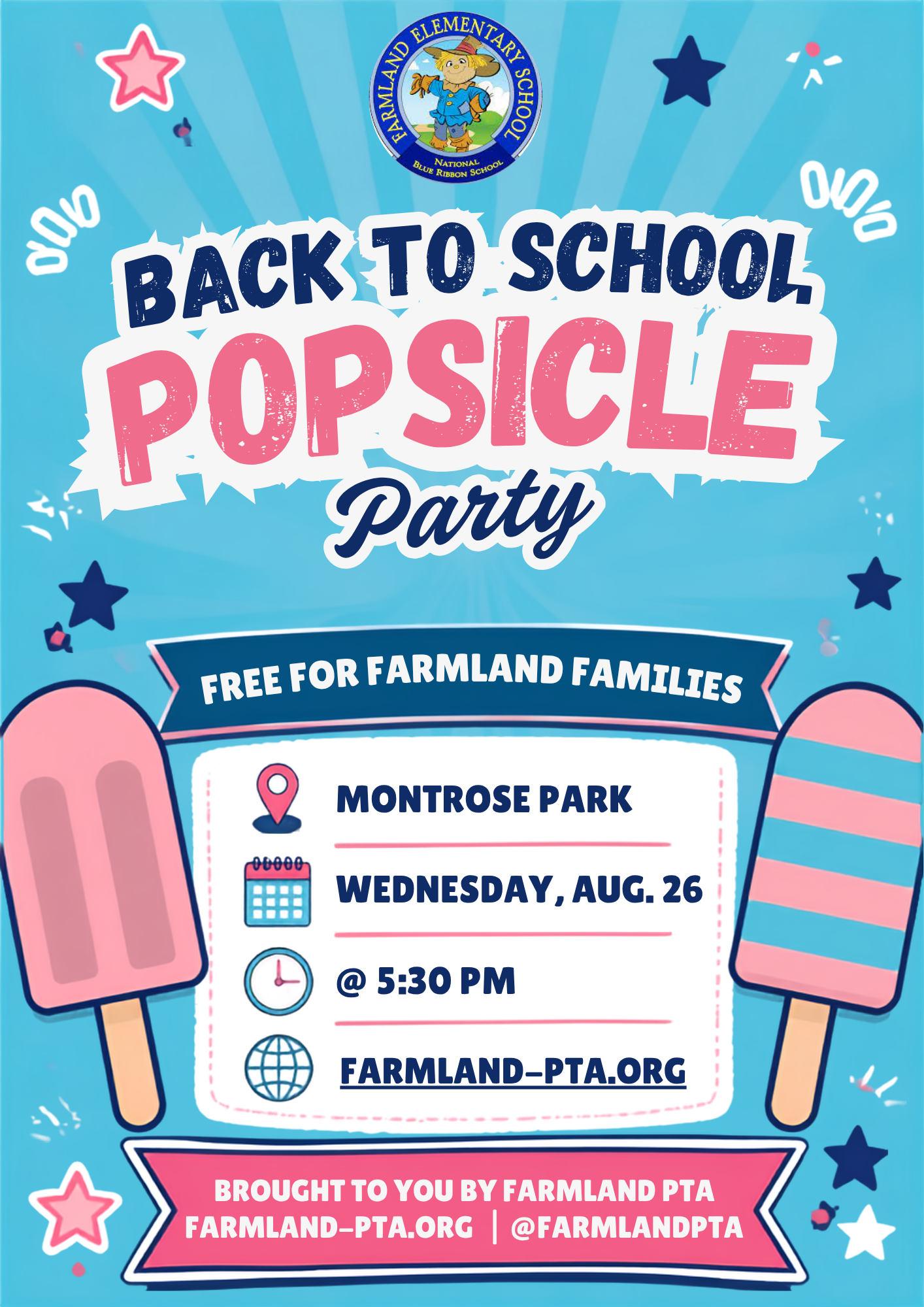 FARMLAND ELEMENTARY SCHOOL
NATIONAL BLUE RIBBON SCHOOL

BACK TO SCHOOL
POPSICLE
Party

FREE FOR FARMLAND FAMILIES

MONTROSE PARK

WEDNESDAY, AUG. 26

@ 5:30 PM

FARMLAND-PTA.ORG

BROUGHT TO YOU BY FARMLAND PTA
FARMLAND-PTA.ORG | @FARMLANDPTA